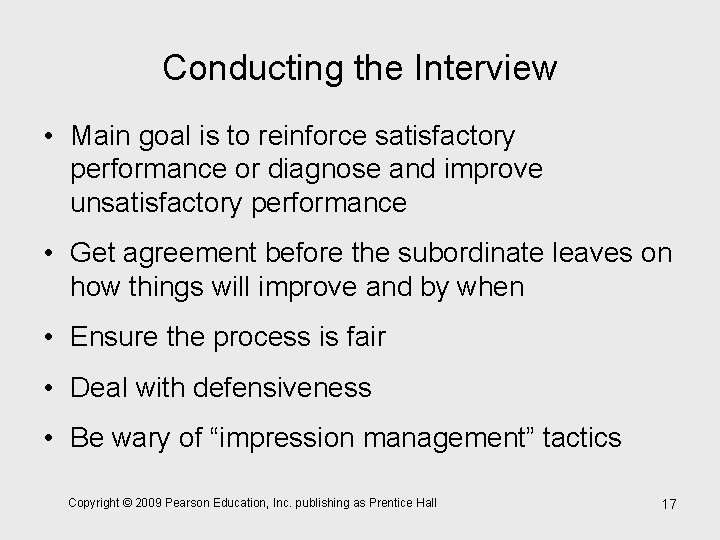 Conducting the Interview

• Main goal is to reinforce satisfactory performance or diagnose and improve unsatisfactory performance

• Get agreement before the subordinate leaves on how things will improve and by when

• Ensure the process is fair

• Deal with defensiveness

• Be wary of “impression management” tactics

Copyright © 2009 Pearson Education, Inc. publishing as Prentice Hall

17